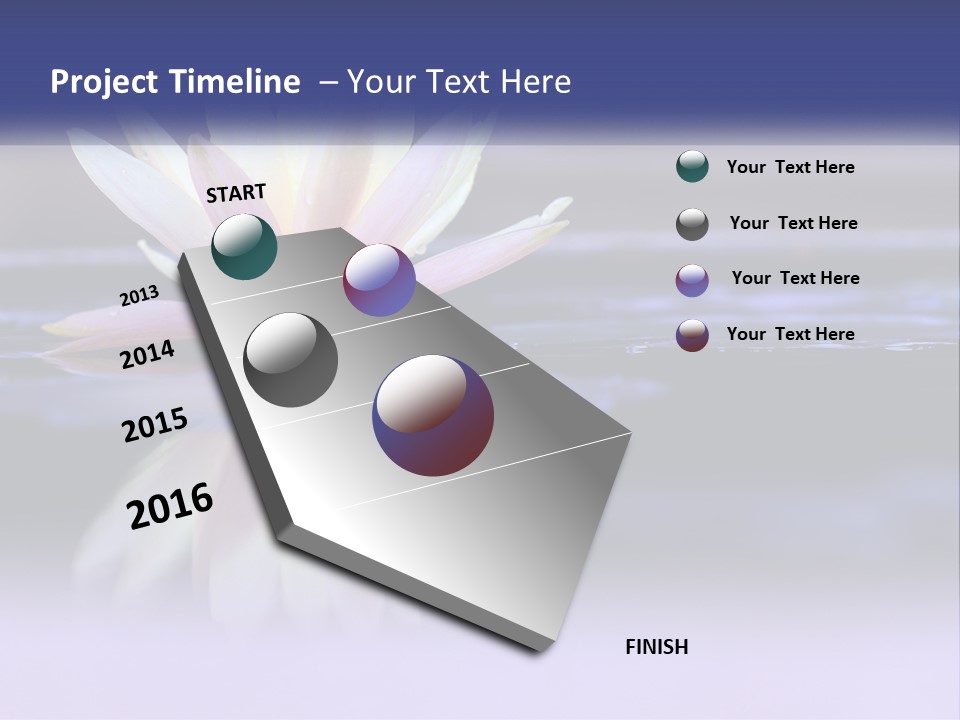 Project Timeline – Your Text Here

START

2013

2014

2015

2016

FINISH

Your Text Here

Your Text Here

Your Text Here

Your Text Here